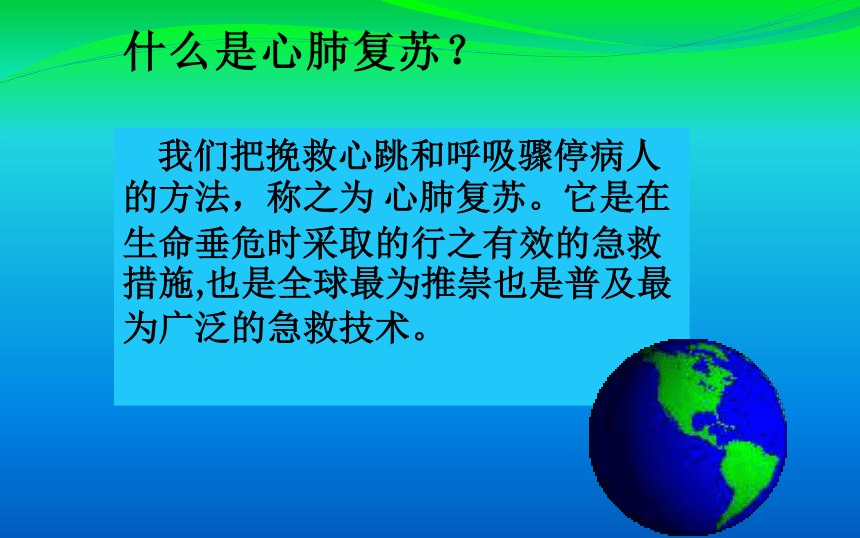 什么是心肺复苏？

我们把挽救心跳和呼吸骤停病人的方法，称之为 心肺复苏。它是在生命垂危时采取的行之有效的急救措施,也是全球最为推崇也是普及最为广泛的急救技术。